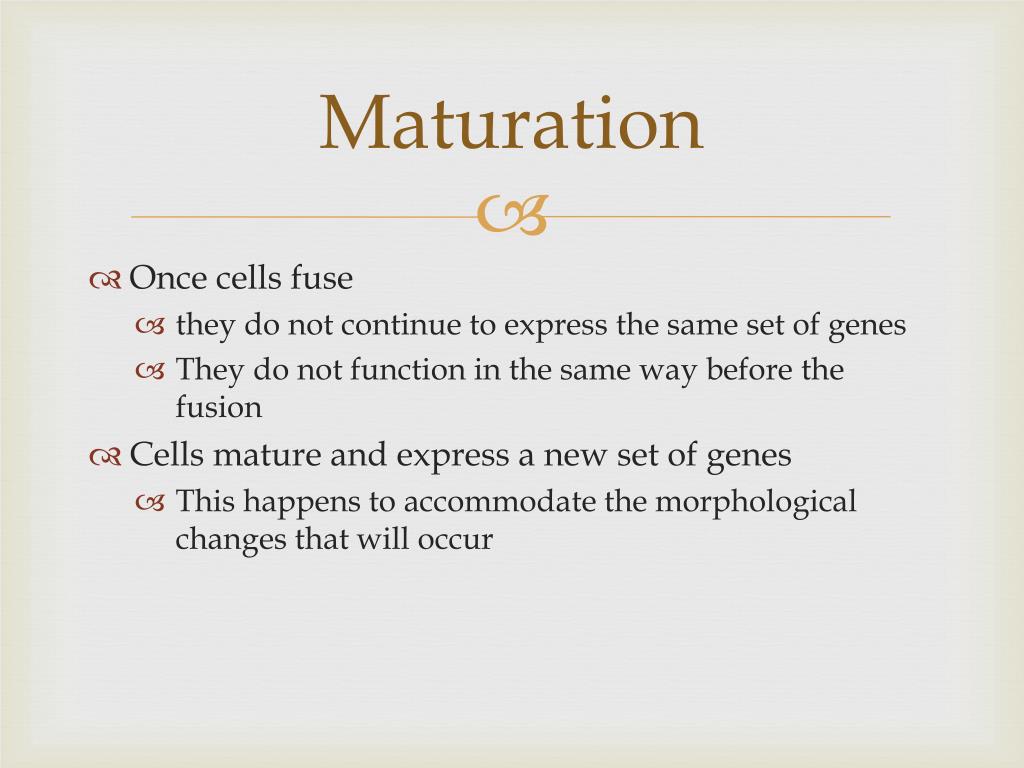 Maturation

Once cells fuse

they do not continue to express the same set of genes

They do not function in the same way before the fusion

Cells mature and express a new set of genes

This happens to accommodate the morphological changes that will occur